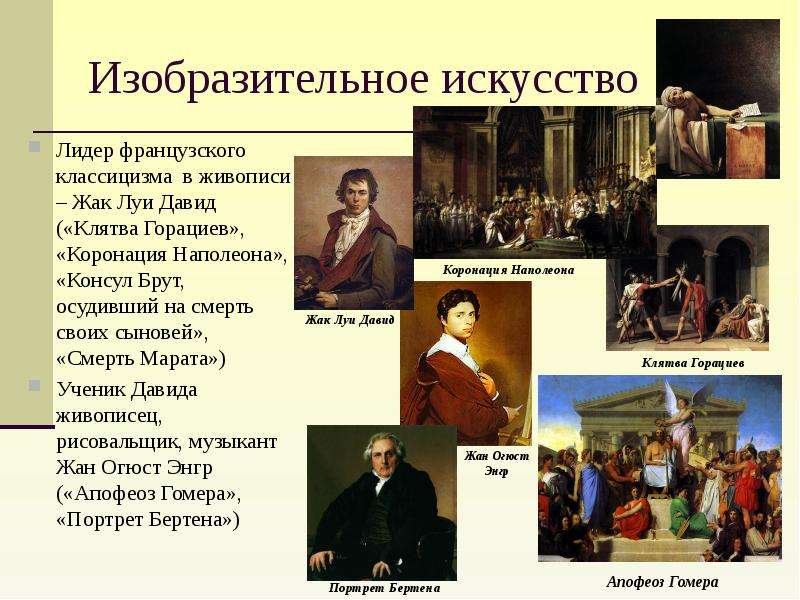 Изобразительное искусство

Лидер французского классицизма в живописи – Жак Луи Давид («Клятва Горациев», «Коронация Наполеона», «Консул Брут, осудивший на смерть своих сыновей», «Смерть Марата»)

Ученик Давида живописец, рисовальщик, музыкант Жан Огюст Энгр («Апофеоз Гомера», «Портрет Бертена»)

Жак Луи Давид

Коронация Наполеона

Клятва Горациев

Жан Огюст Энгр

Портрет Бертена

Апофеоз Гомера